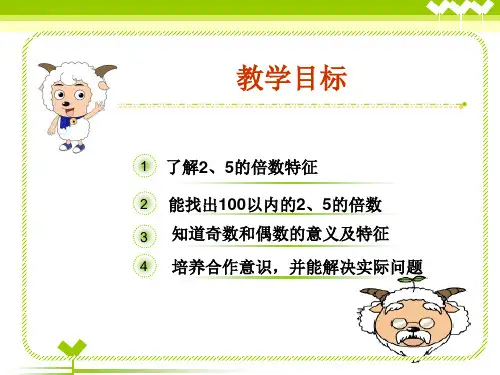 教学目标

1 了解2、5的倍数特征

2 能找出100以内的2、5的倍数

3 知道奇数和偶数的意义及特征

4 培养合作意识，并能解决实际问题